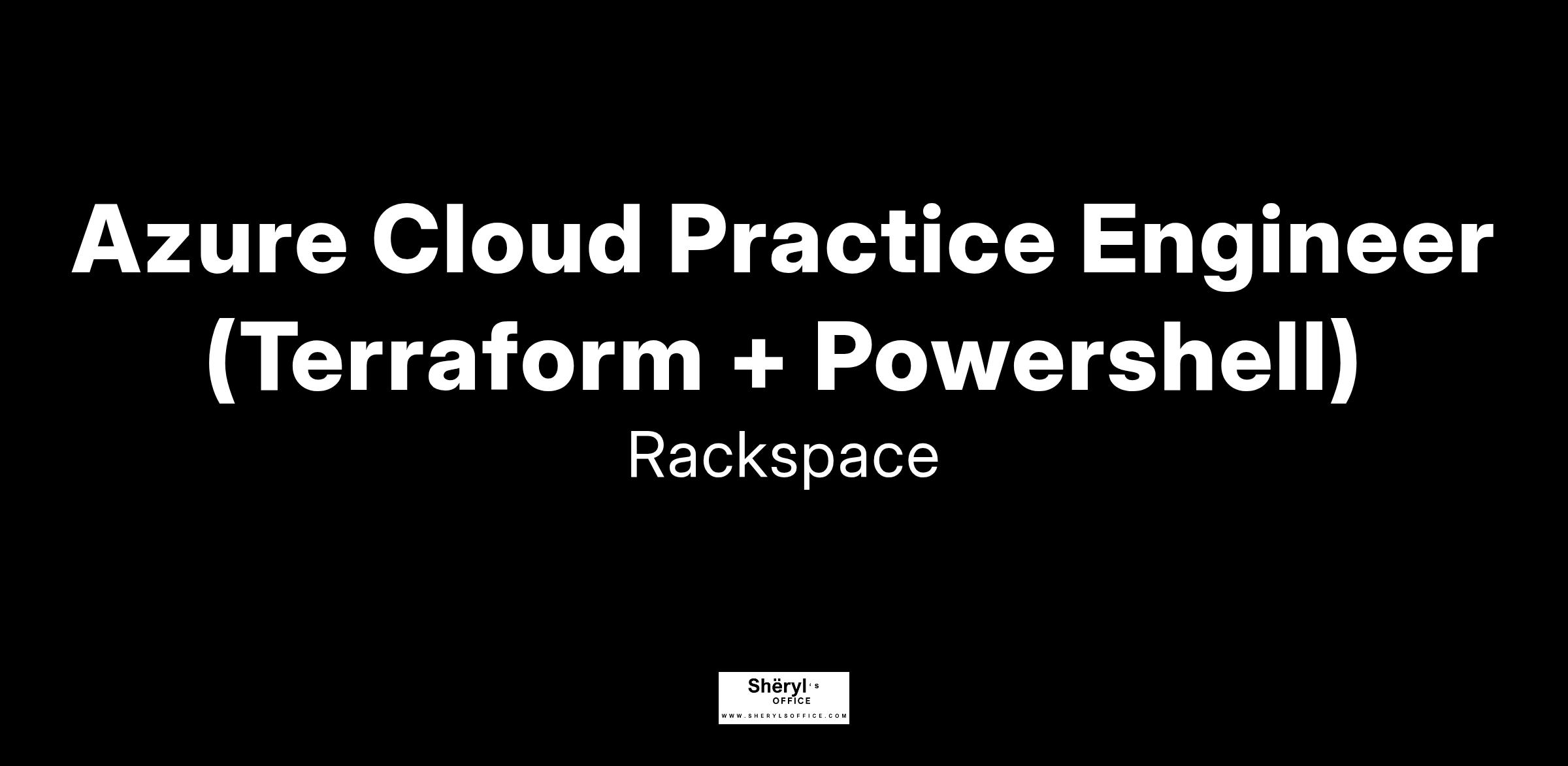 Azure Cloud Practice Engineer (Terraform + Powershell)

Rackspace

Shëryl's
OFFICE
WWW.SHERYLSOFFICE.COM